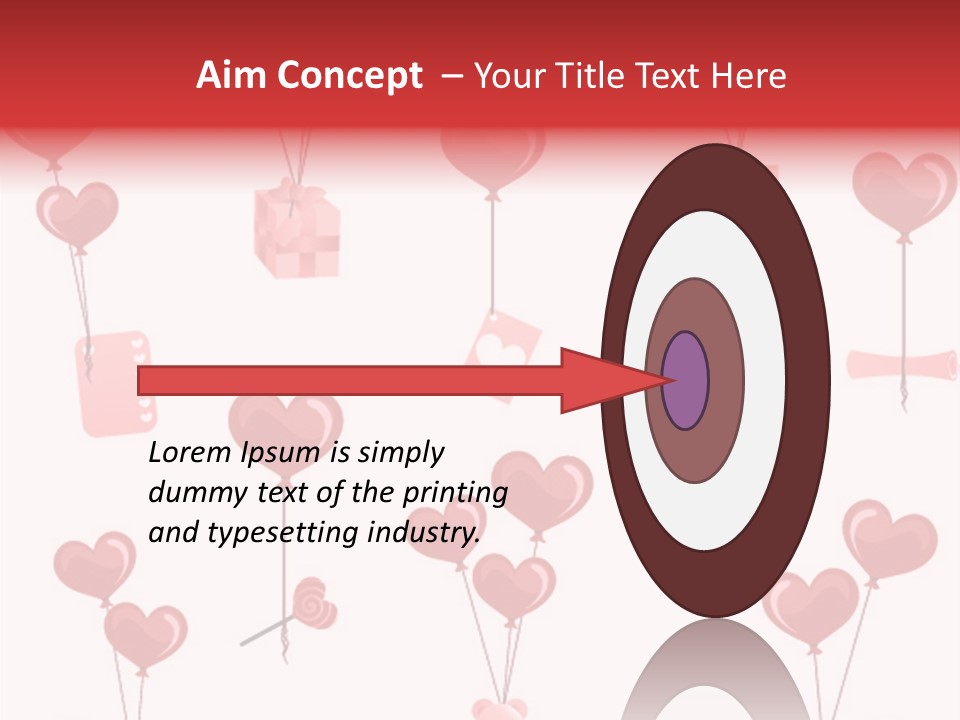 Aim Concept – Your Title Text Here

Lorem Ipsum is simply dummy text of the printing and typesetting industry.